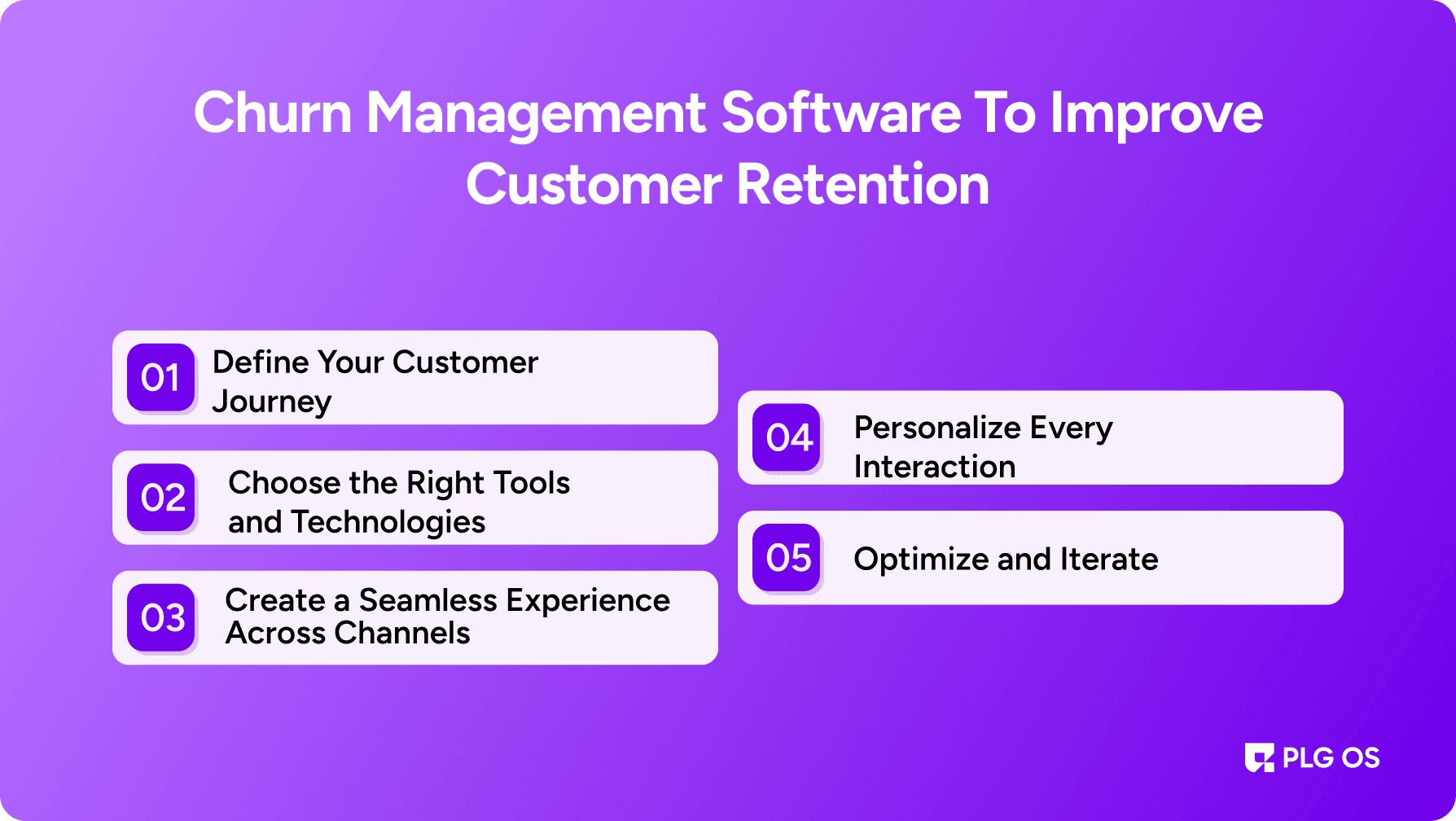 Churn Management Software To Improve Customer Retention

01 Define Your Customer Journey

02 Choose the Right Tools and Technologies

03 Create a Seamless Experience Across Channels

04 Personalize Every Interaction

05 Optimize and Iterate

PLG OS